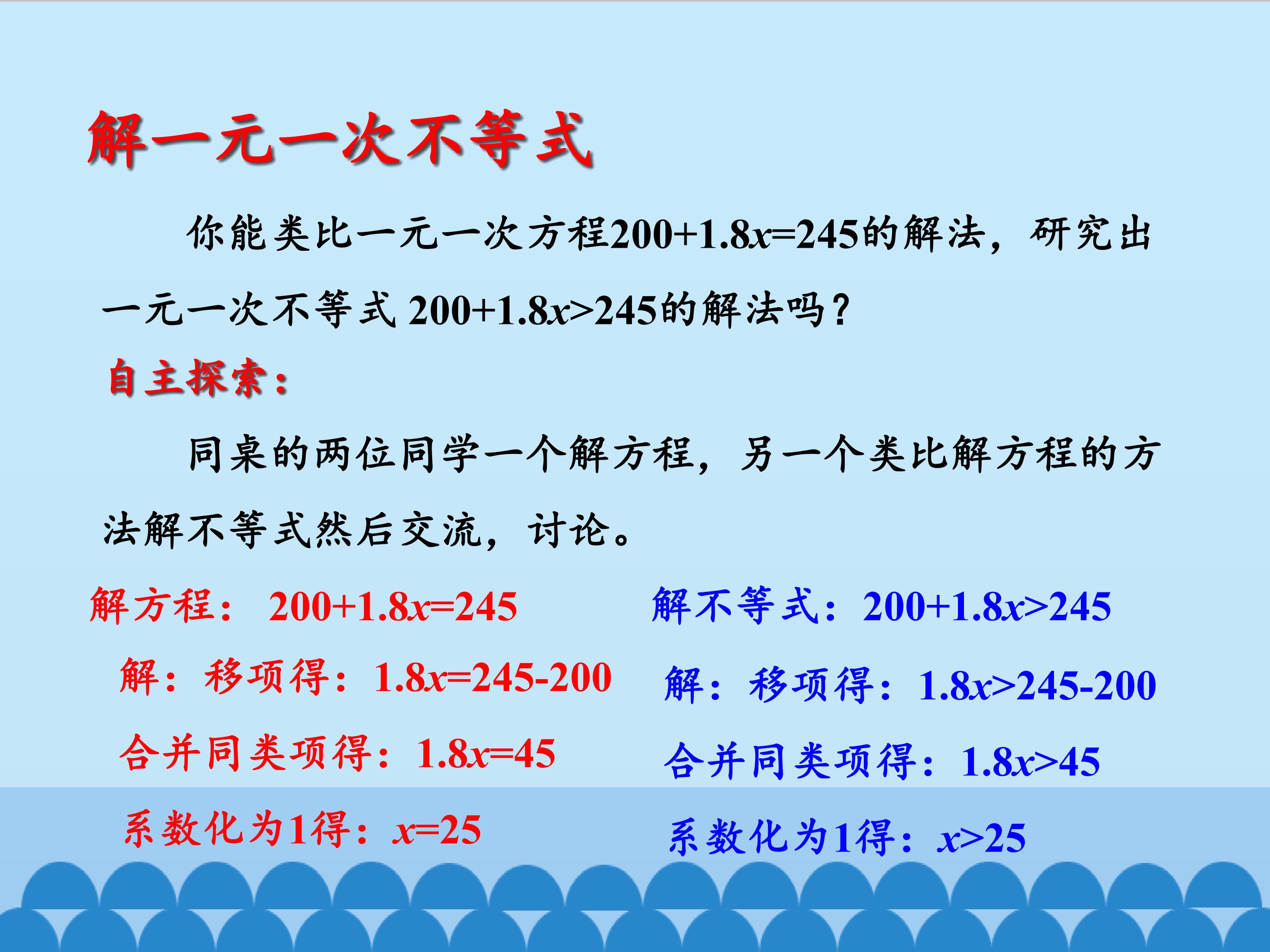 解一元一次不等式

你能类比一元一次方程$200+1.8x=245$的解法，研究出一元一次不等式 $200+1.8x>245$的解法吗？

自主探索：

同桌的两位同学一个解方程，另一个类比解方程的方法解不等式然后交流，讨论。

解方程： $200+1.8x=245$

解：移项得：$1.8x=245-200$

合并同类项得：$1.8x=45$

系数化为1得：$x=25$

解不等式：$200+1.8x>245$

解：移项得：$1.8x>245-200$

合并同类项得：$1.8x>45$

系数化为1得：$x>25$